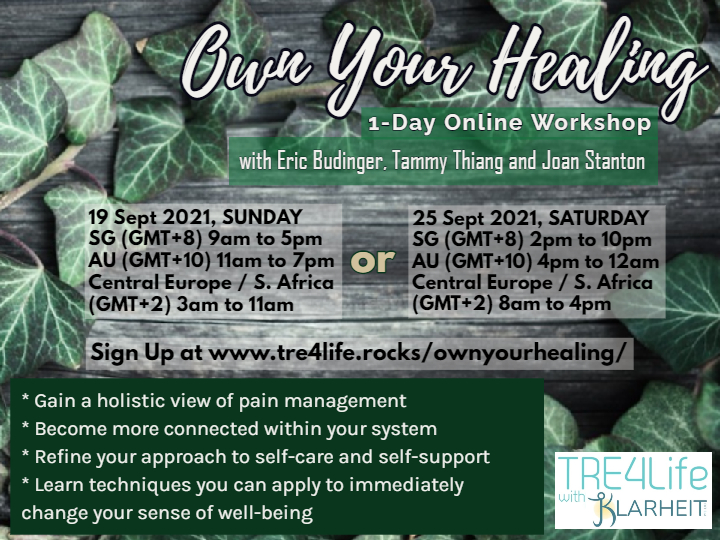 Own Your Healing

1-Day Online Workshop

with Eric Budinger, Tammy Thiang and Joan Stanton

19 Sept 2021, SUNDAY
SG (GMT+8) 9am to 5pm
AU (GMT+10) 11am to 7pm
Central Europe / S. Africa (GMT+2) 3am to 11am

or

25 Sept 2021, SATURDAY
SG (GMT+8) 2pm to 10pm
AU (GMT+10) 4pm to 12am
Central Europe / S. Africa (GMT+2) 8am to 4pm

Sign Up at www.tre4life.rocks/ownyourhealing/

* Gain a holistic view of pain management
* Become more connected within your system
* Refine your approach to self-care and self-support
* Learn techniques you can apply to immediately change your sense of well-being

TRE4Life with KLARHEIT